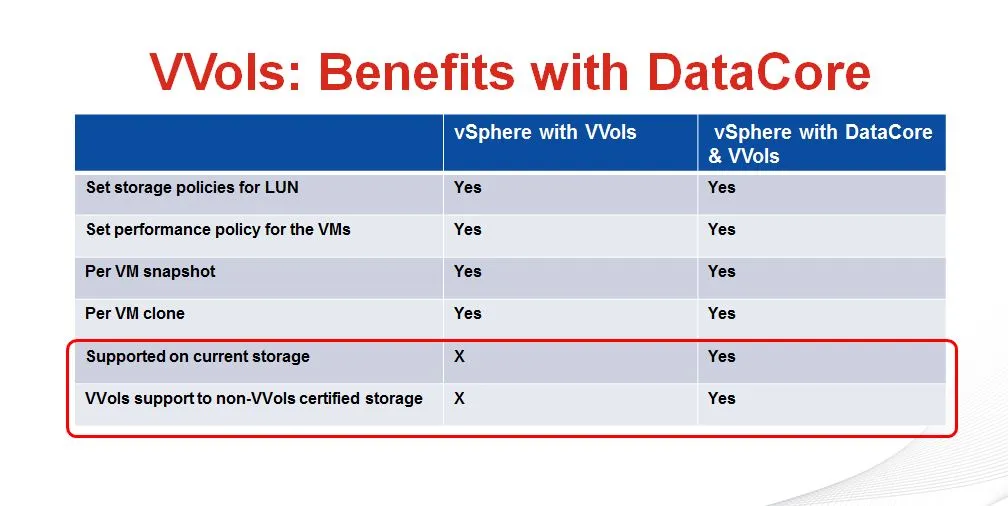 VVols: Benefits with DataCore

| | vSphere with VVols | vSphere with DataCore & VVols |
|---|---|---|
| Set storage policies for LUN | Yes | Yes |
| Set performance policy for the VMs | Yes | Yes |
| Per VM snapshot | Yes | Yes |
| Per VM clone | Yes | Yes |
| Supported on current storage | X | Yes |
| VVols support to non-VVols certified storage | X | Yes |